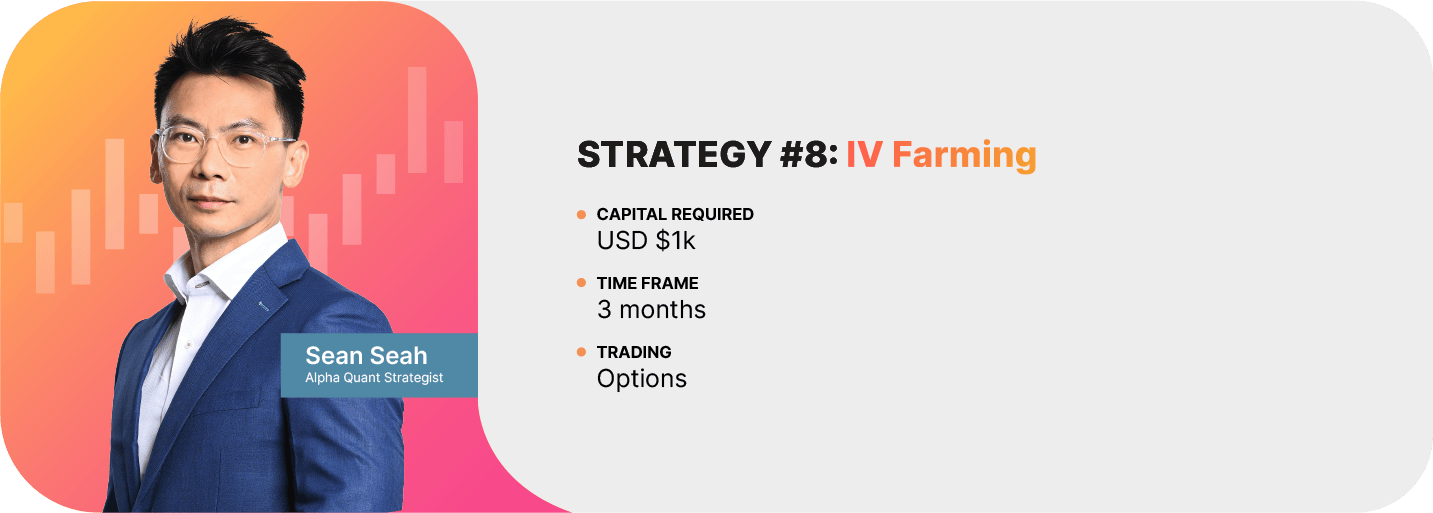 Sean Seah
Alpha Quant Strategist

STRATEGY #8: IV Farming

CAPITAL REQUIRED
USD $1k

TIME FRAME
3 months

TRADING
Options